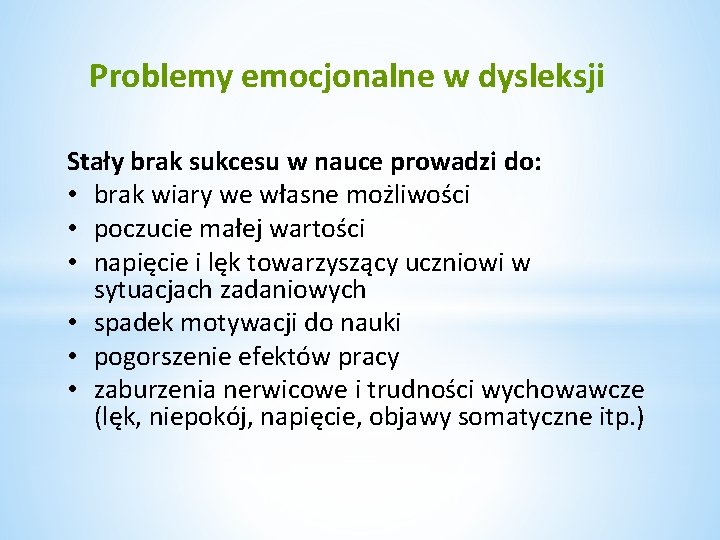 Problemy emocjonalne w dysleksji

Stały brak sukcesu w nauce prowadzi do:
• brak wiary we własne możliwości
• poczucie małej wartości
• napięcie i lęk towarzyszący uczniowi w sytuacjach zadaniowych
• spadek motywacji do nauki
• pogorszenie efektów pracy
• zaburzenia nerwicowe i trudności wychowawcze (lęk, niepokój, napięcie, objawy somatyczne itp.)